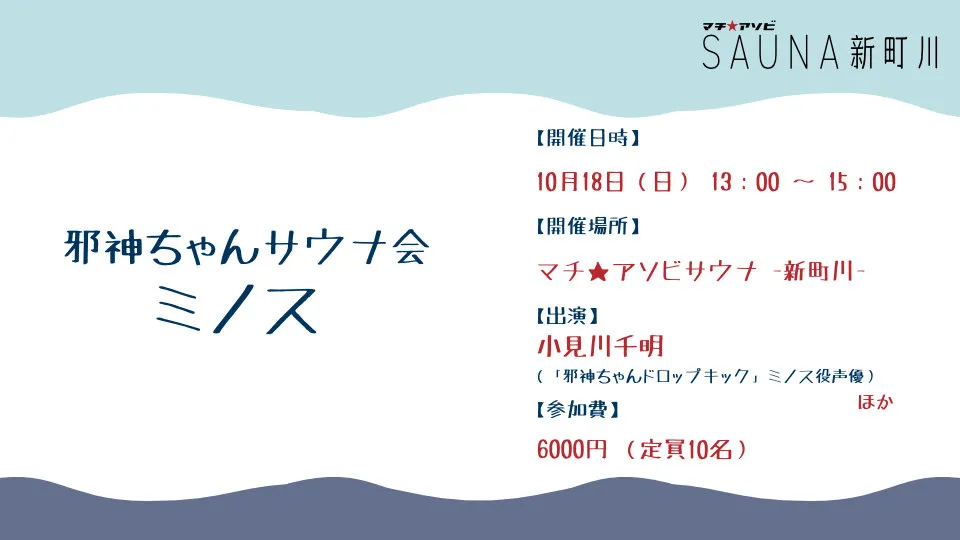 マチ★アソビ
SAUNA新町川

邪神ちゃんサウナ会
ミノス

【開催日時】

10月18日（日） 13：00 ～ 15：00

【開催場所】

マチ★アソビサウナ -新町川-

【出演】
小見川千明
（「邪神ちゃんドロップキック」ミノス役声優）
ほか

【参加費】

6000円 （定員10名）